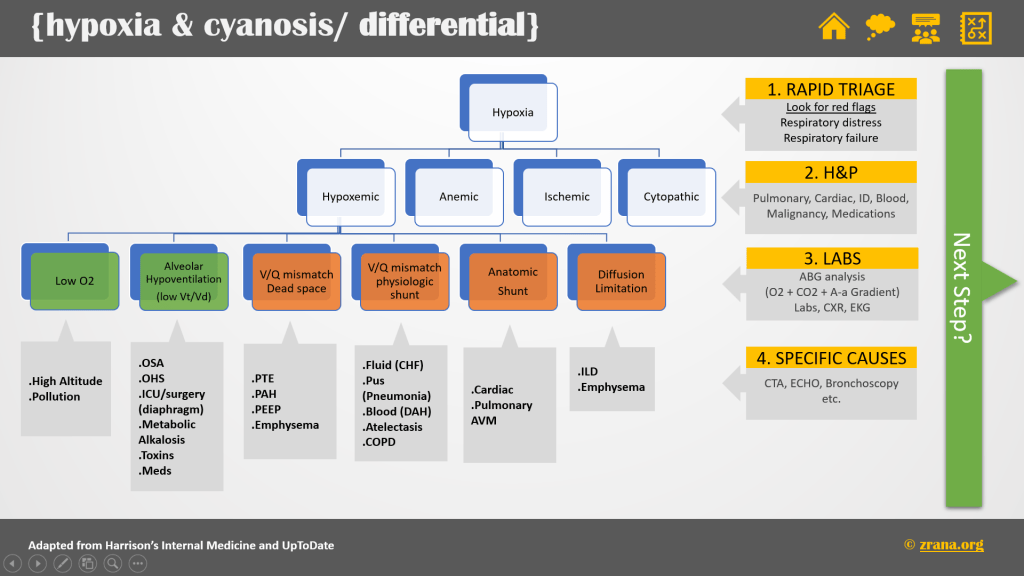 {hypoxia & cyanosis/ differential}

Hypoxia

Hypoxemic

Anemic

Ischemic

Cytopathic

Low O2

Alveolar Hypoventilation (low Vt/Vd)

V/Q mismatch Dead space

V/Q mismatch physiologic shunt

Anatomic Shunt

Diffusion Limitation

.High Altitude
.Pollution

.OSA
.OHS
.ICU/surgery (diaphragm)
.Metabolic Alkalosis
.Toxins
.Meds

.PTE
.PAH
.PEEP
.Emphysema

.Fluid (CHF)
.Pus (Pneumonia)
.Blood (DAH)
.Atelectasis
.COPD

.Cardiac
.Pulmonary AVM

.ILD
.Emphysema

1. RAPID TRIAGE
Look for red flags
Respiratory distress
Respiratory failure

2. H&P
Pulmonary, Cardiac, ID, Blood, Malignancy, Medications

3. LABS
ABG analysis
(O2 + CO2 + A-a Gradient)
Labs, CXR, EKG

4. SPECIFIC CAUSES
CTA, ECHO, Bronchoscopy etc.

Next Step?

Adapted from Harrison's Internal Medicine and UpToDate

© zrana.org